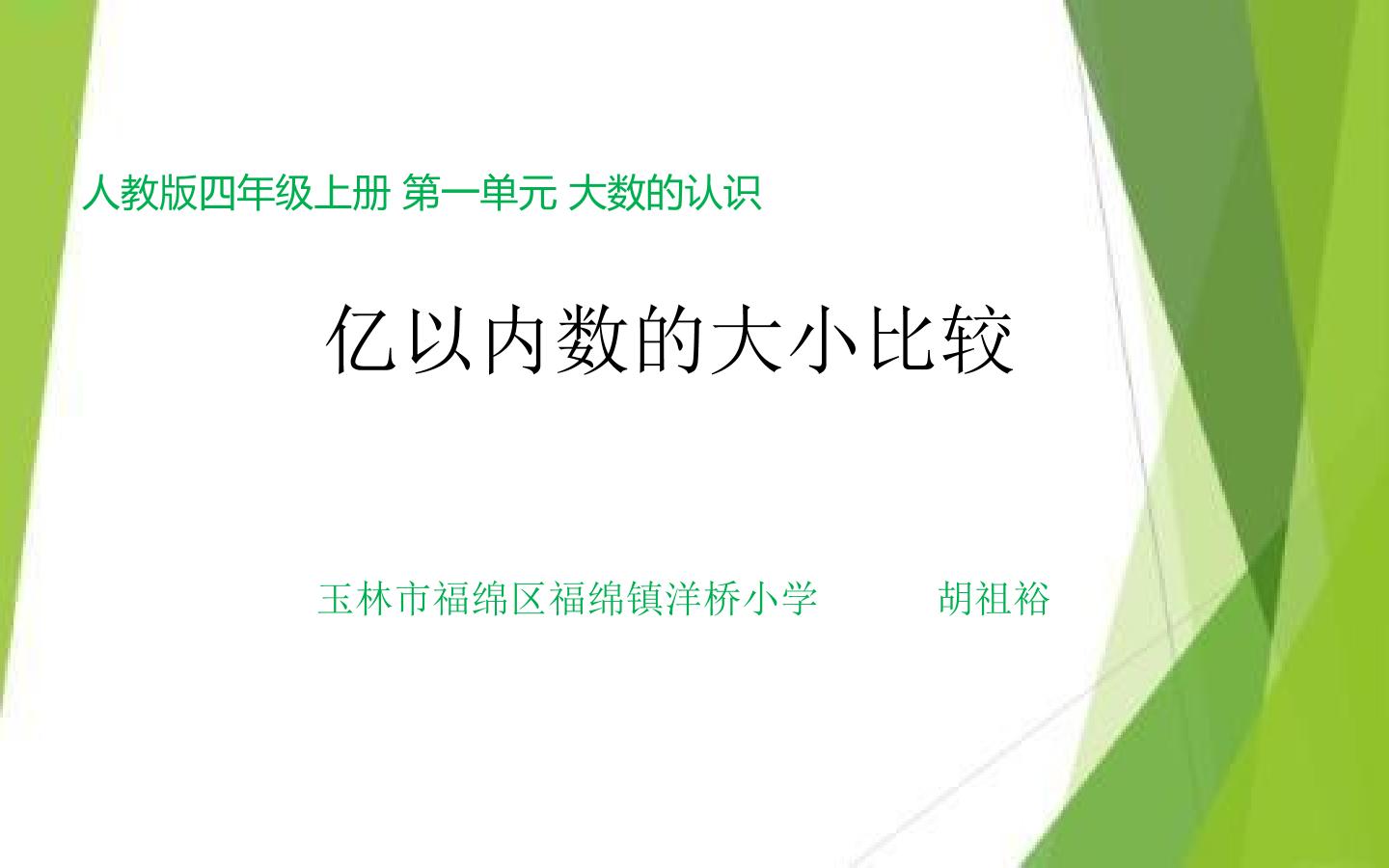 人教版四年级上册 第一单元 大数的认识

亿以内数的大小比较

玉林市福绵区福绵镇洋桥小学 胡祖裕